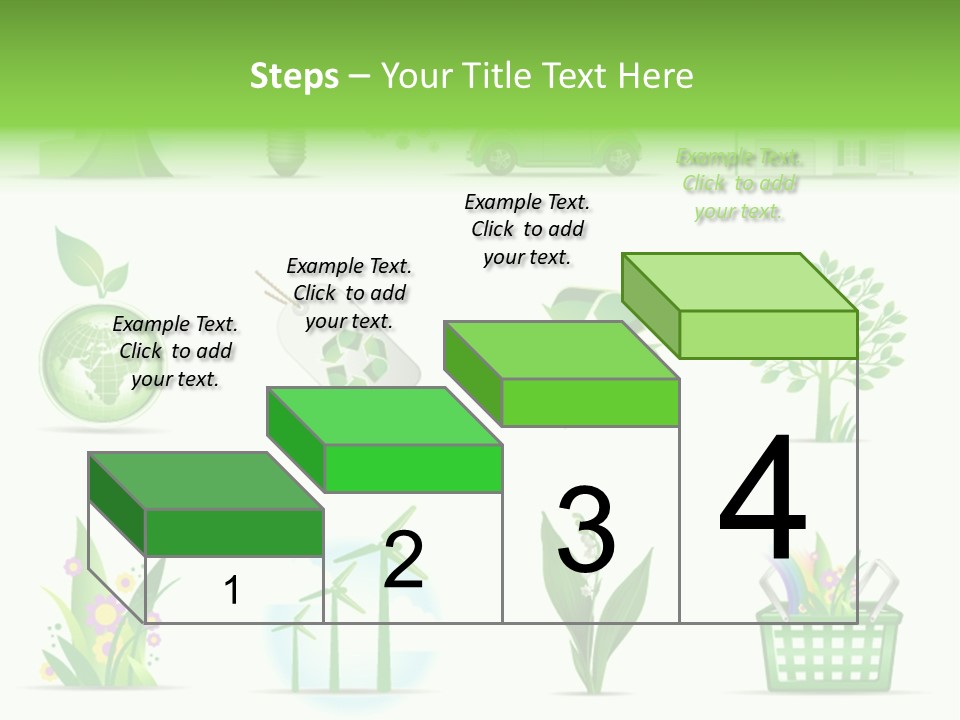 Steps – Your Title Text Here

Example Text. Click to add your text.

Example Text. Click to add your text.

Example Text. Click to add your text.

Example Text. Click to add your text.

1

2

3

4